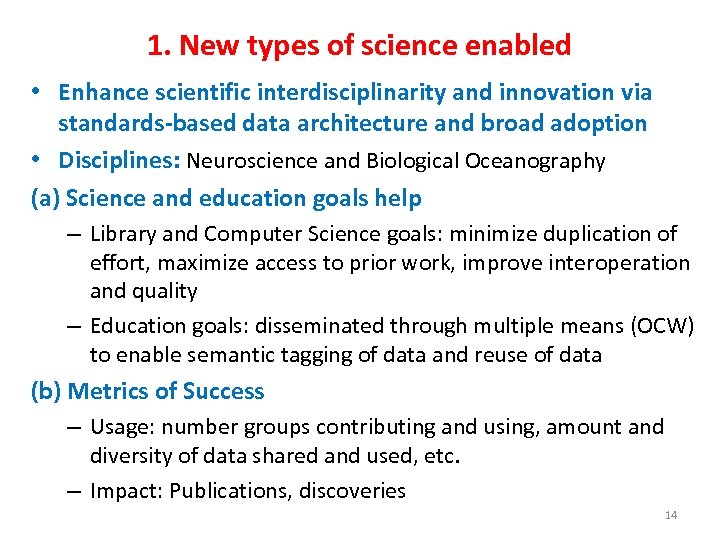 1. New types of science enabled

• Enhance scientific interdisciplinarity and innovation via standards-based data architecture and broad adoption

• Disciplines: Neuroscience and Biological Oceanography

(a) Science and education goals help

– Library and Computer Science goals: minimize duplication of effort, maximize access to prior work, improve interoperation and quality

– Education goals: disseminated through multiple means (OCW) to enable semantic tagging of data and reuse of data

(b) Metrics of Success

– Usage: number groups contributing and using, amount and diversity of data shared and used, etc.

– Impact: Publications, discoveries

14